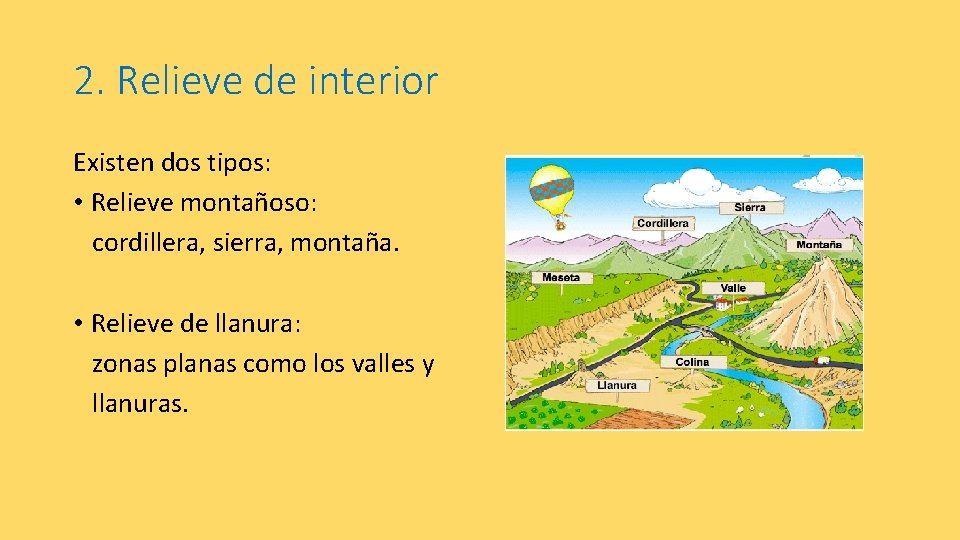 2. Relieve de interior

Existen dos tipos:

• Relieve montañoso: cordillera, sierra, montaña.

• Relieve de llanura: zonas planas como los valles y llanuras.

Sierra
Cordillera
Montaña
Meseta
Valle
Colina
Llanura